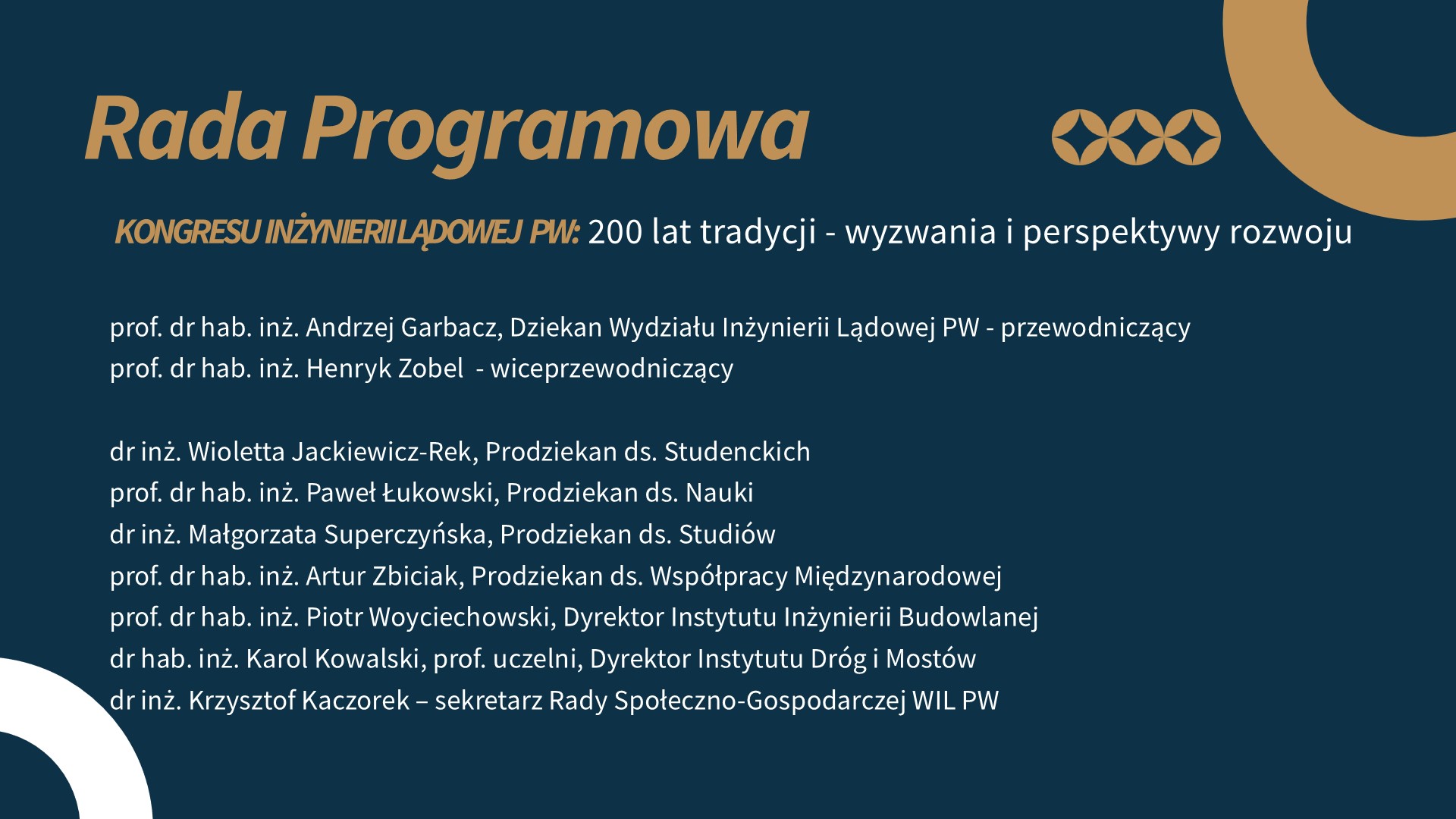 Rada Programowa

KONGRESU INŻYNIERII LĄDOWEJ PW: 200 lat tradycji - wyzwania i perspektywy rozwoju

prof. dr hab. inż. Andrzej Garbacz, Dziekan Wydziału Inżynierii Lądowej PW - przewodniczący
prof. dr hab. inż. Henryk Zobel - wiceprzewodniczący

dr inż. Wioletta Jackiewicz-Rek, Prodziekan ds. Studenckich
prof. dr hab. inż. Paweł Łukowski, Prodziekan ds. Nauki
dr inż. Małgorzata Superczyńska, Prodziekan ds. Studiów
prof. dr hab. inż. Artur Zbiciak, Prodziekan ds. Współpracy Międzynarodowej
prof. dr hab. inż. Piotr Woyciechowski, Dyrektor Instytutu Inżynierii Budowlanej
dr hab. inż. Karol Kowalski, prof. uczelni, Dyrektor Instytutu Dróg i Mostów
dr inż. Krzysztof Kaczorek – sekretarz Rady Społeczno-Gospodarczej WIL PW